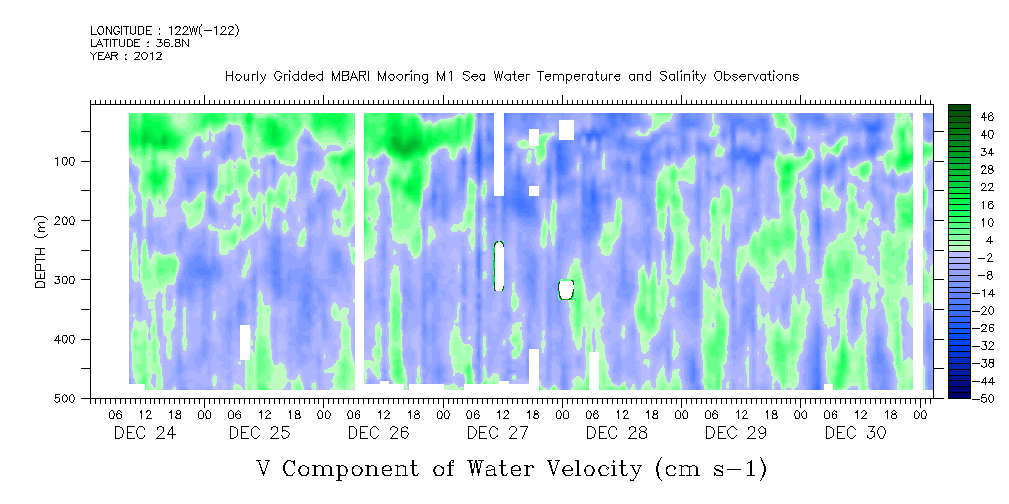 LONGITUDE : 122W(-122)
LATITUDE : 36.8N
YEAR : 2012

Hourly Gridded MBARI Mooring M1 Sea Water Temperature and Salinity Observations

DEPTH (m)

100
200
300
400
500

06 12 18 00 06 12 18 00 06 12 18 00 06 12 18 00 06 12 18 00 06 12 18 00 06 12 18 00
DEC 24 DEC 25 DEC 26 DEC 27 DEC 28 DEC 29 DEC 30

46
40
34
28
22
16
10
4
-2
-8
-14
-20
-26
-32
-38
-44
-50

V Component of Water Velocity (cm s-1)